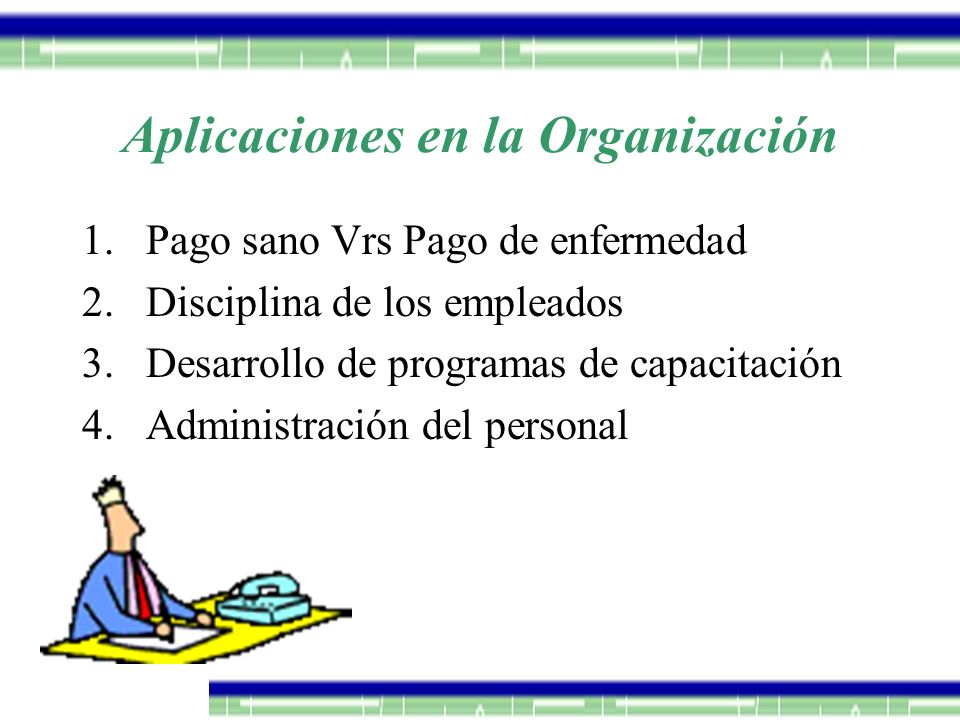 Aplicaciones en la Organización

1. Pago sano Vrs Pago de enfermedad
2. Disciplina de los empleados
3. Desarrollo de programas de capacitación
4. Administración del personal